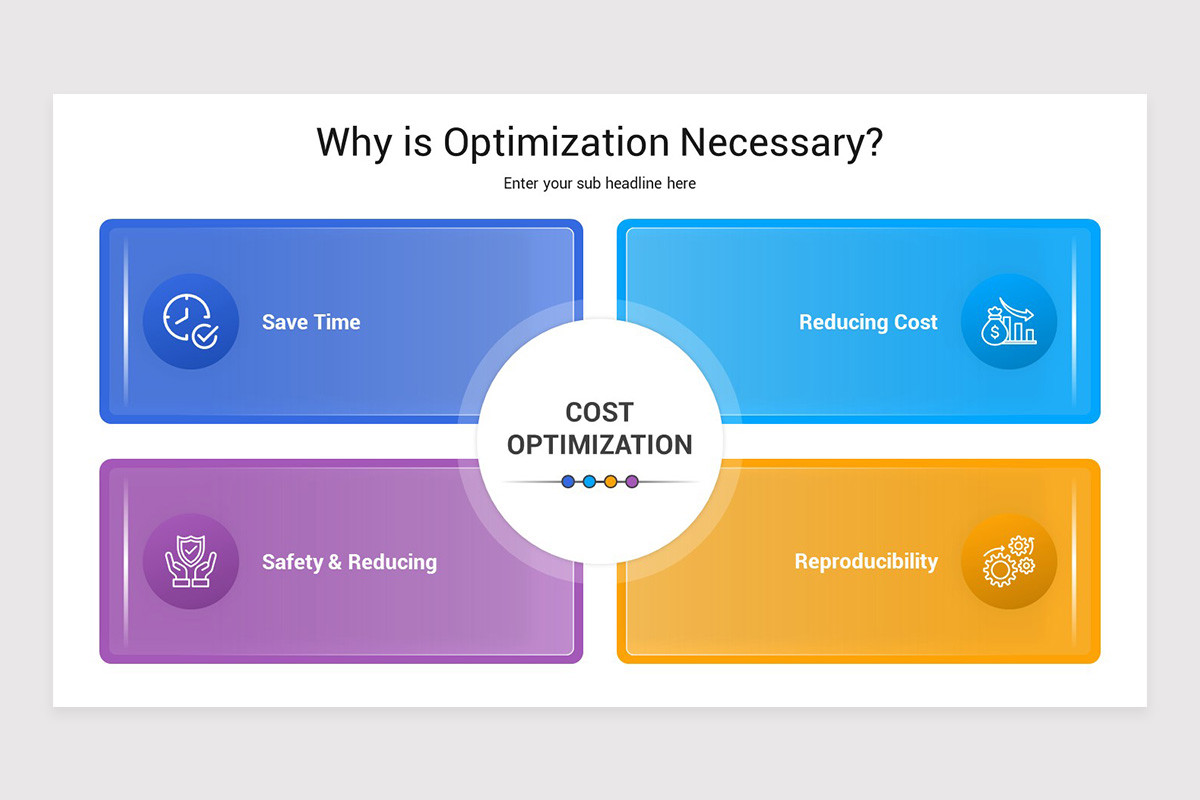 Why is Optimization Necessary?

Enter your sub headline here

Save Time

Reducing Cost

COST OPTIMIZATION

Safety & Reducing

Reproducibility